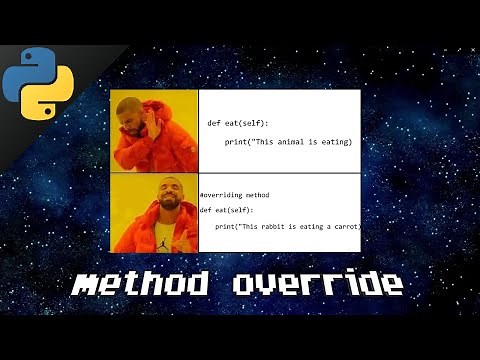 def eat(self):
    print("This animal is eating)

#overriding method
def eat(self):
    print("This rabbit is eating a carrot)

method override